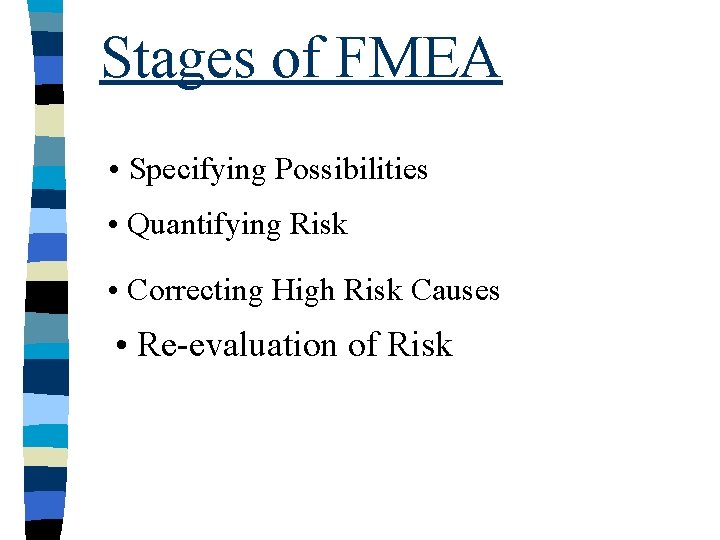 Stages of FMEA

• Specifying Possibilities

• Quantifying Risk

• Correcting High Risk Causes

• Re-evaluation of Risk